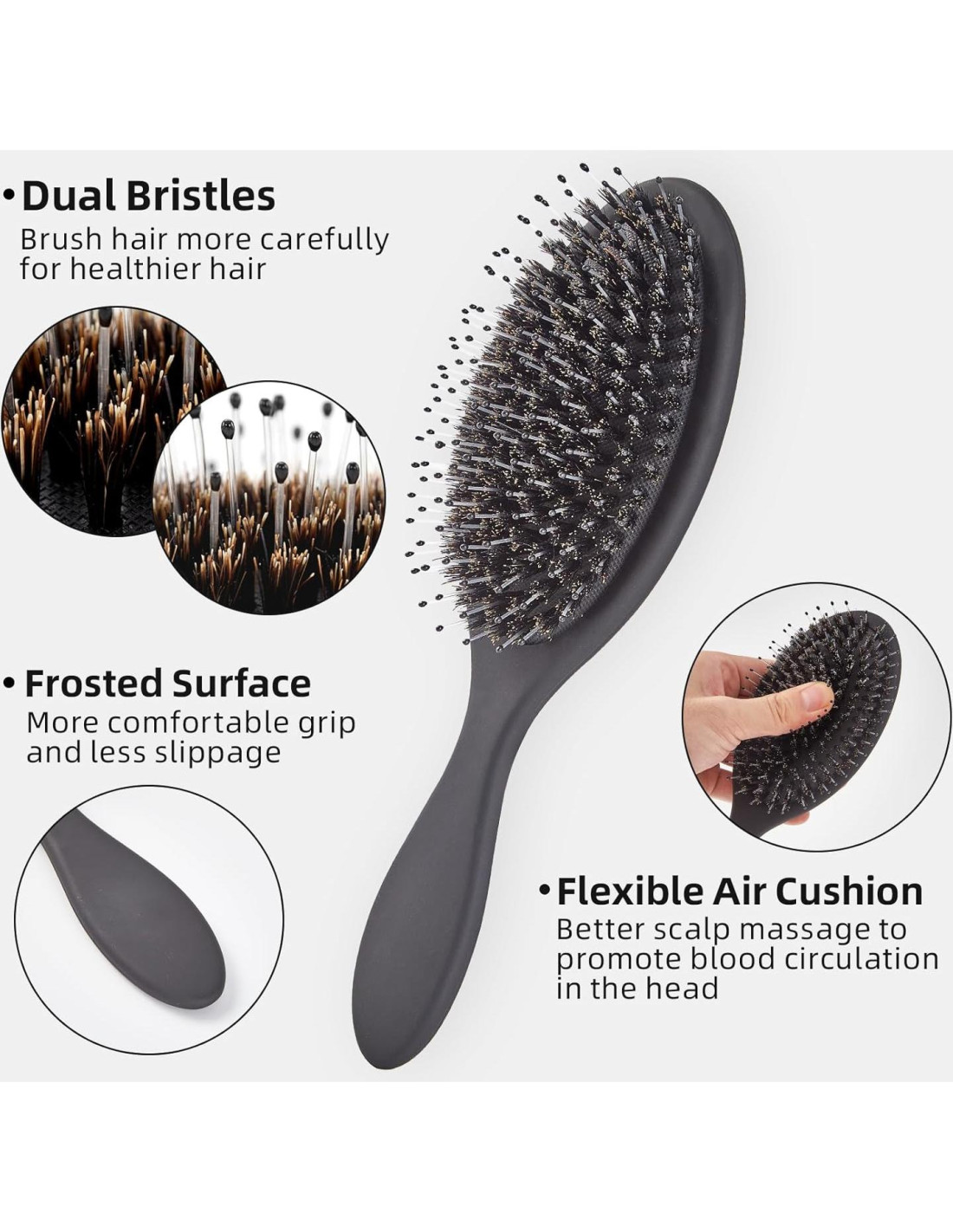 • Dual Bristles
Brush hair more carefully for healthier hair

• Frosted Surface
More comfortable grip and less slippage

• Flexible Air Cushion
Better scalp massage to promote blood circulation in the head